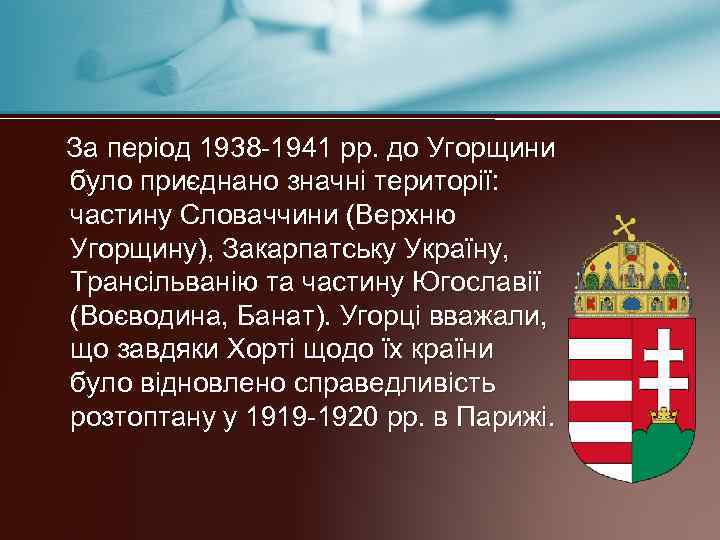 За період 1938-1941 рр. до Угорщини було приєднано значні території: частину Словаччини (Верхню Угорщину), Закарпатську Україну, Трансільванію та частину Югославії (Воєводина, Банат). Угорці вважали, що завдяки Хорті щодо їх країни було відновлено справедливість розтоптану у 1919-1920 рр. в Парижі.